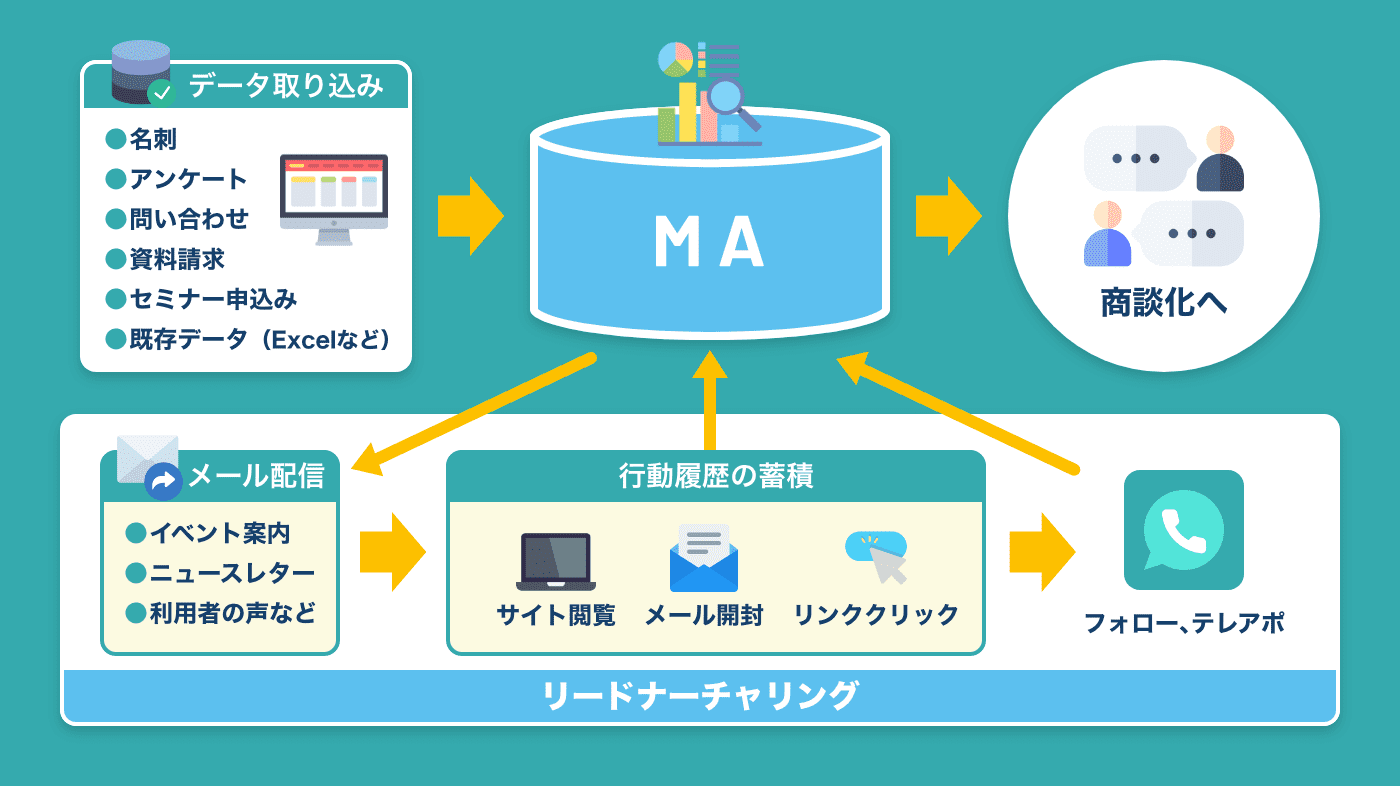 データ取り込み

●名刺
●アンケート
●問い合わせ
●資料請求
●セミナー申込み
●既存データ（Excelなど）

MA

商談化へ

メール配信

●イベント案内
●ニュースレター
●利用者の声など

行動履歴の蓄積

サイト閲覧
メール開封
リンククリック

フォロー、テレアポ

リードナーチャリング